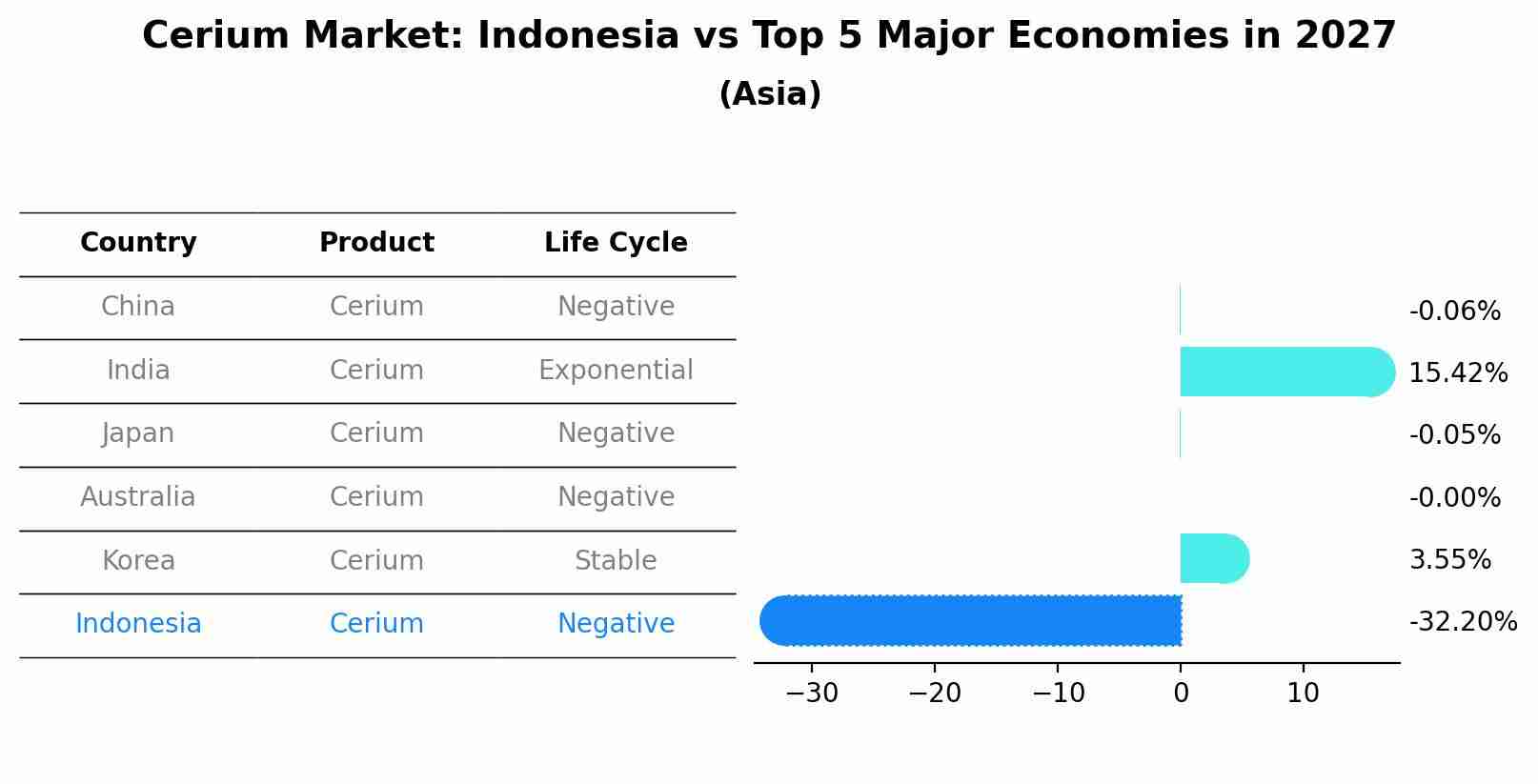 Cerium Market: Indonesia vs Top 5 Major Economies in 2027
(Asia)

| Country | Product | Life Cycle |
|---|---|---|
| China | Cerium | Negative |
| India | Cerium | Exponential |
| Japan | Cerium | Negative |
| Australia | Cerium | Negative |
| Korea | Cerium | Stable |
| Indonesia | Cerium | Negative |

-0.06%
15.42%
-0.05%
-0.00%
3.55%
-32.20%

−30 −20 −10 0 10